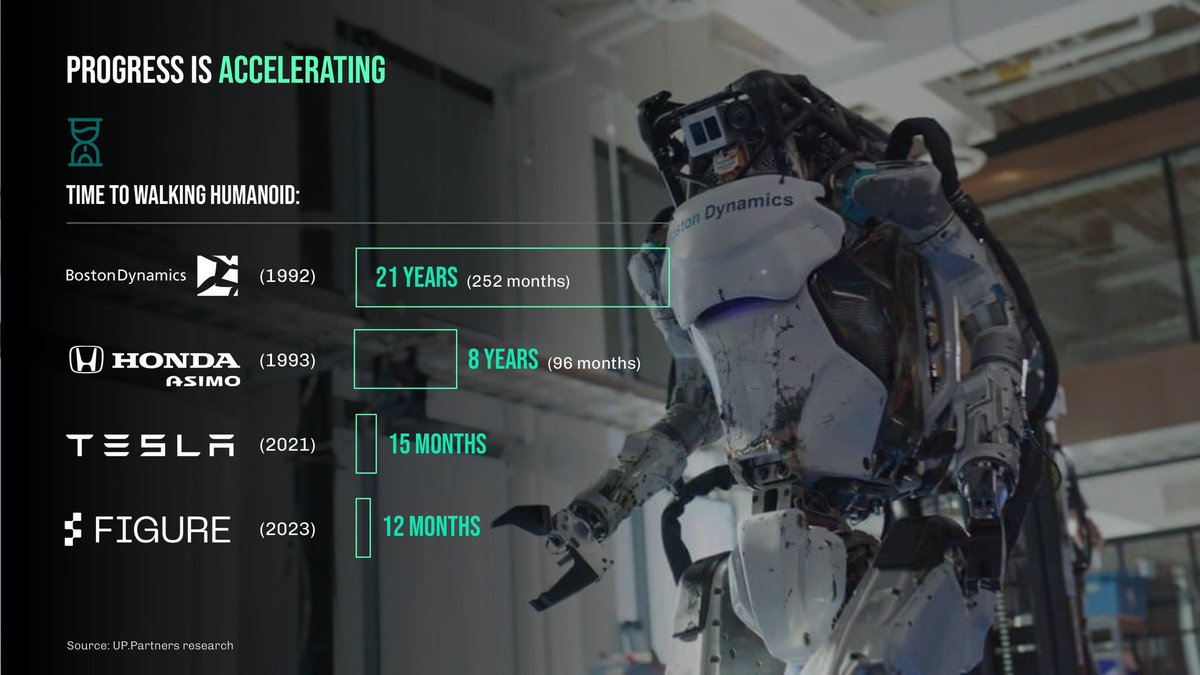 PROGRESS IS ACCELERATING

TIME TO WALKING HUMANOID:

BostonDynamics (1992) 21 YEARS (252 months)

HONDA ASIMO (1993) 8 YEARS (96 months)

TESLA (2021) 15 MONTHS

FIGURE (2023) 12 MONTHS

Boston Dynamics

Source: UP.Partners research